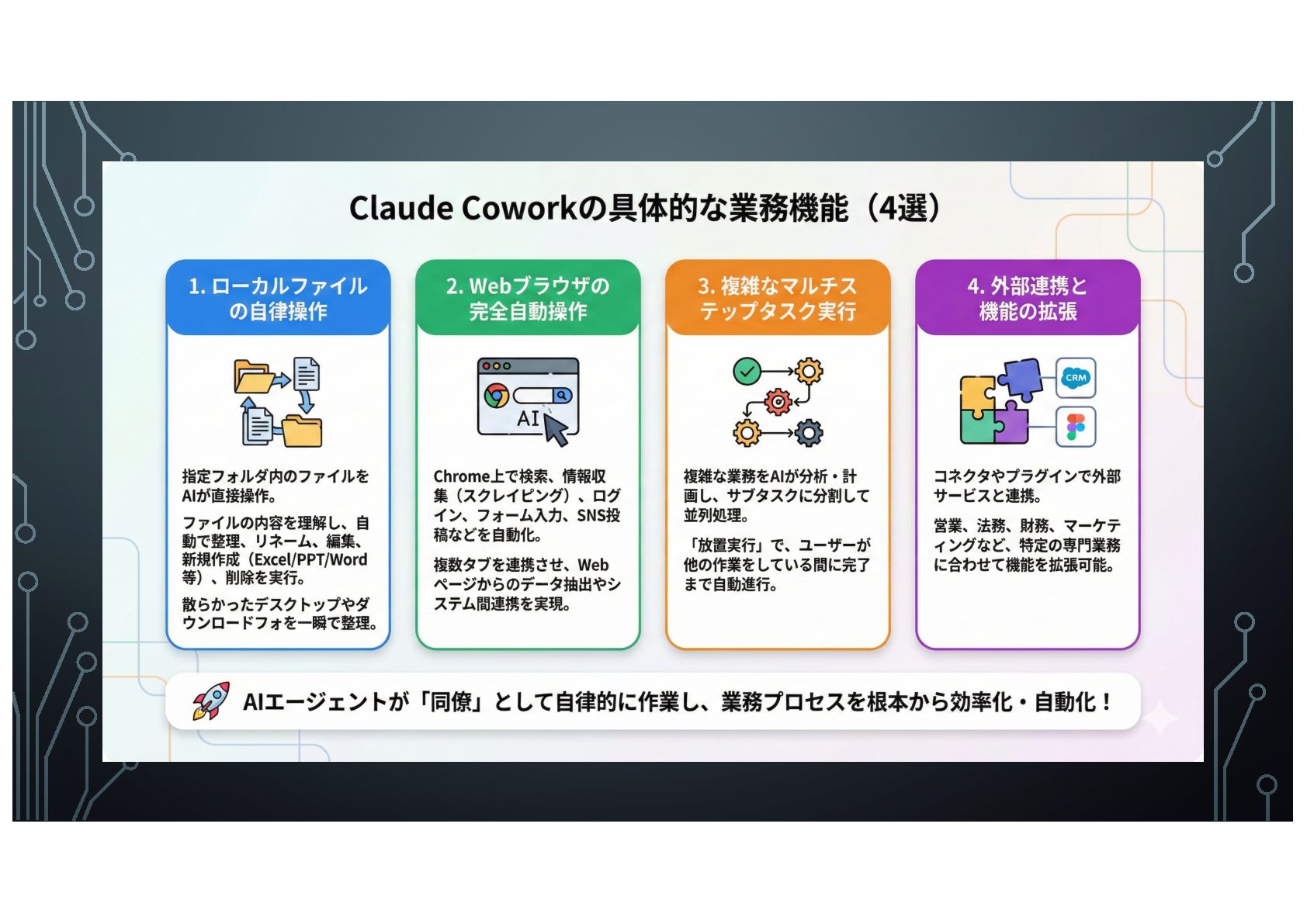 Claude Coworkの具体的な業務機能（4選）

1. ローカルファイルの自律操作

指定フォルダ内のファイルをAIが直接操作。

ファイルの内容を理解し、自動で整理、リネーム、編集、新規作成（Excel/PPT/Word等）、削除を実行。

散らかったデスクトップやダウンロードフォを一瞬で整理。

2. Webブラウザの完全自動操作

AI

Chrome上で検索、情報収集（スクレイピング）、ログイン、フォーム入力、SNS投稿などを自動化。

複数タブを連携させ、Webページからのデータ抽出やシステム間連携を実現。

3. 複雑なマルチステップタスク実行

複雑な業務をAIが分析・計画し、サブタスクに分割して並列処理。

「放置実行」で、ユーザーが他の作業をしている間に完了まで自動進行。

4. 外部連携と機能の拡張

CRM

コネクタやプラグインで外部サービスと連携。

営業、法務、財務、マーケティングなど、特定の専門業務に合わせて機能を拡張可能。

AIエージェントが「同僚」として自律的に作業し、業務プロセスを根本から効率化・自動化！